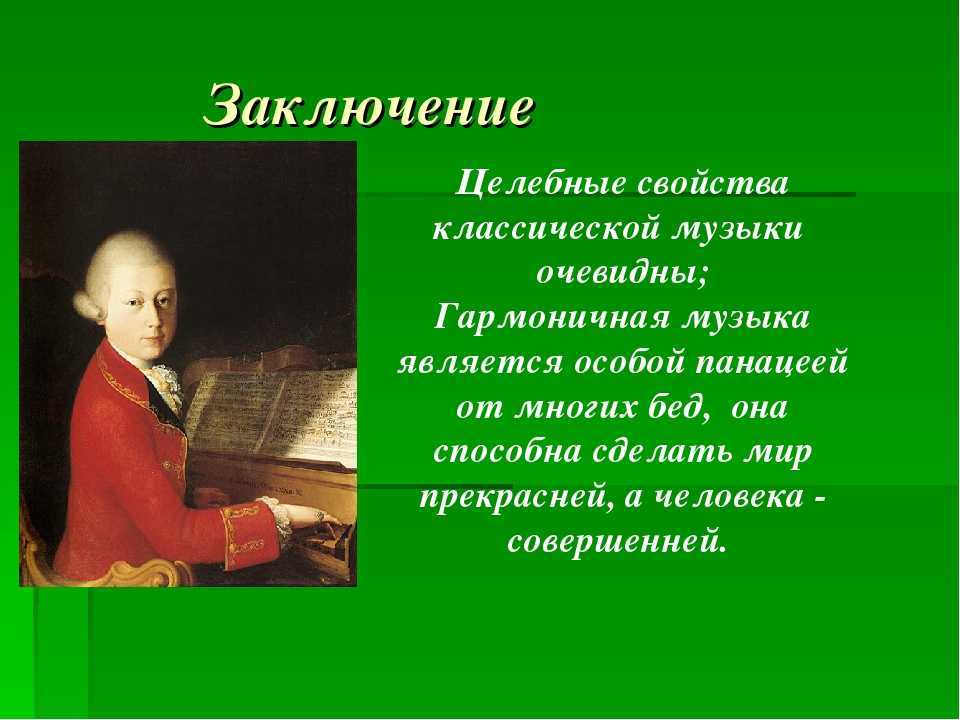 Заключение

Целебные свойства классической музыки очевидны;
Гармоничная музыка является особой панацеей от многих бед, она способна сделать мир прекрасней, а человека - совершенней.